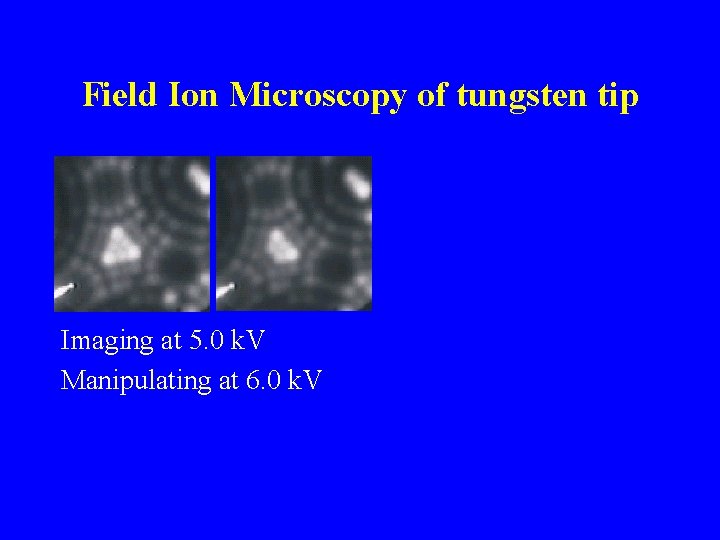 Field Ion Microscopy of tungsten tip

Imaging at 5.0 kV

Manipulating at 6.0 kV